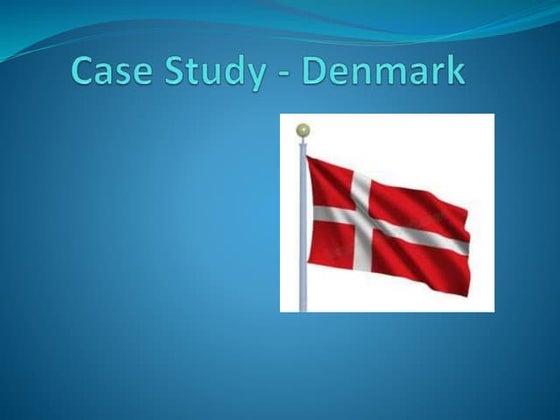 Case Study - Denmark